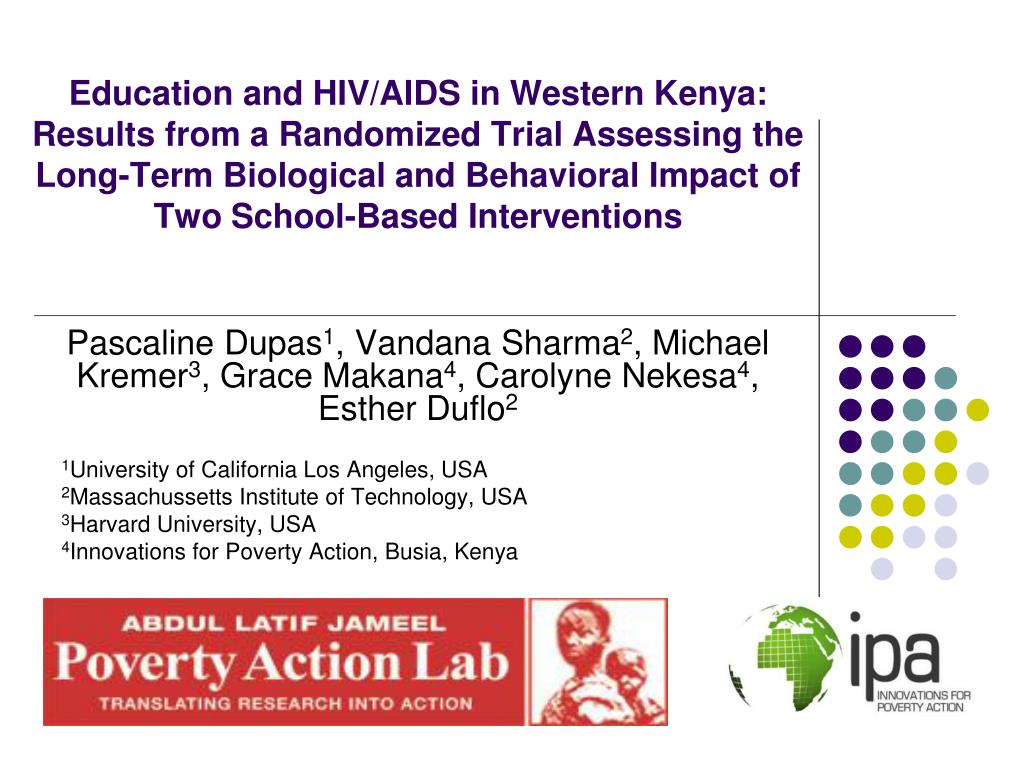 Education and HIV/AIDS in Western Kenya: Results from a Randomized Trial Assessing the Long-Term Biological and Behavioral Impact of Two School-Based Interventions

Pascaline Dupas$^1$, Vandana Sharma$^2$, Michael Kremer$^3$, Grace Makana$^4$, Carolyne Nekesa$^4$, Esther Duflo$^2$

$^1$University of California Los Angeles, USA
$^2$Massachussetts Institute of Technology, USA
$^3$Harvard University, USA
$^4$Innovations for Poverty Action, Busia, Kenya

ABDUL LATIF JAMEEL
Poverty Action Lab
TRANSLATING RESEARCH INTO ACTION

ipa
INNOVATIONS FOR POVERTY ACTION